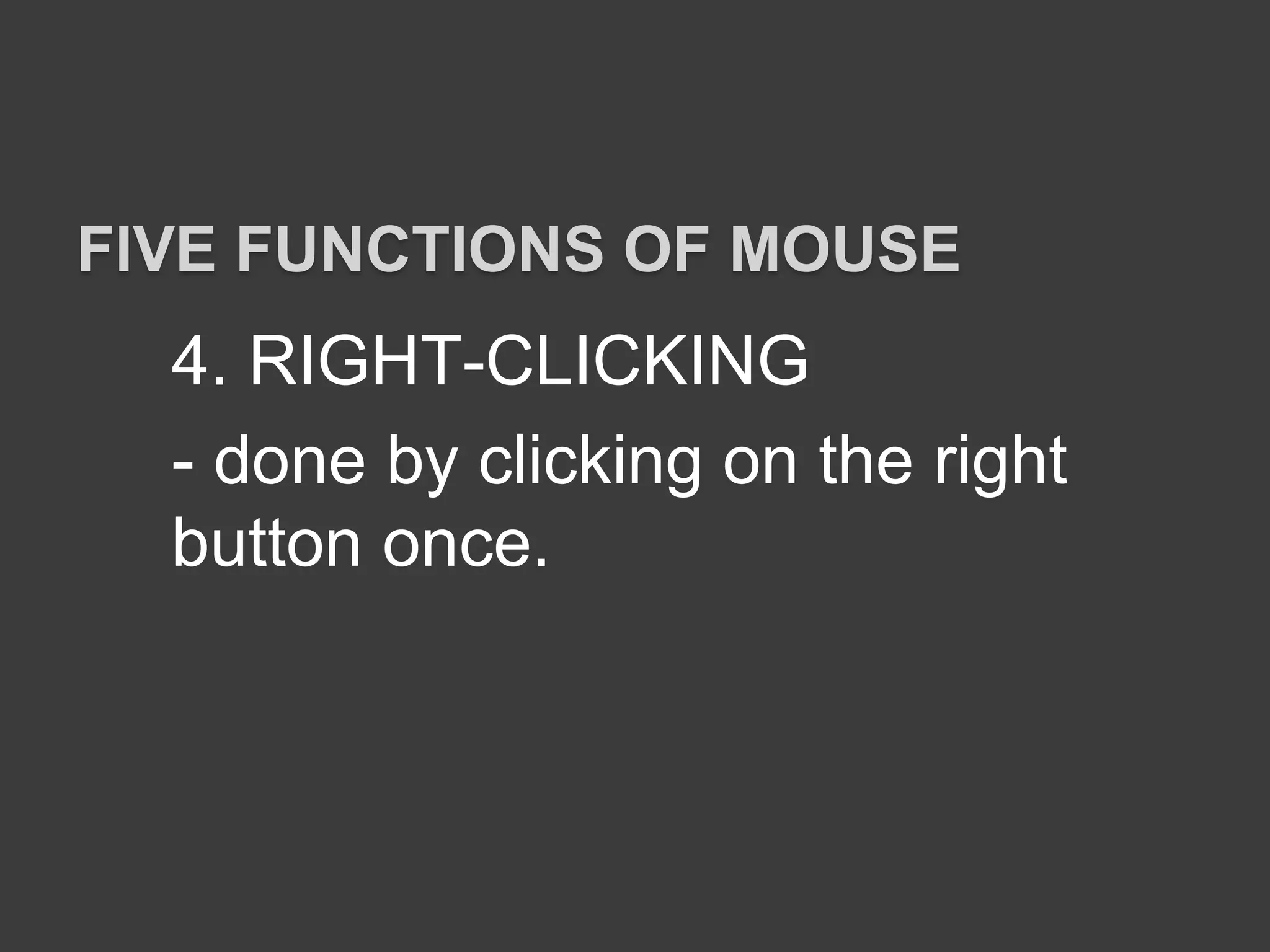 FIVE FUNCTIONS OF MOUSE

4. RIGHT-CLICKING

- done by clicking on the right button once.